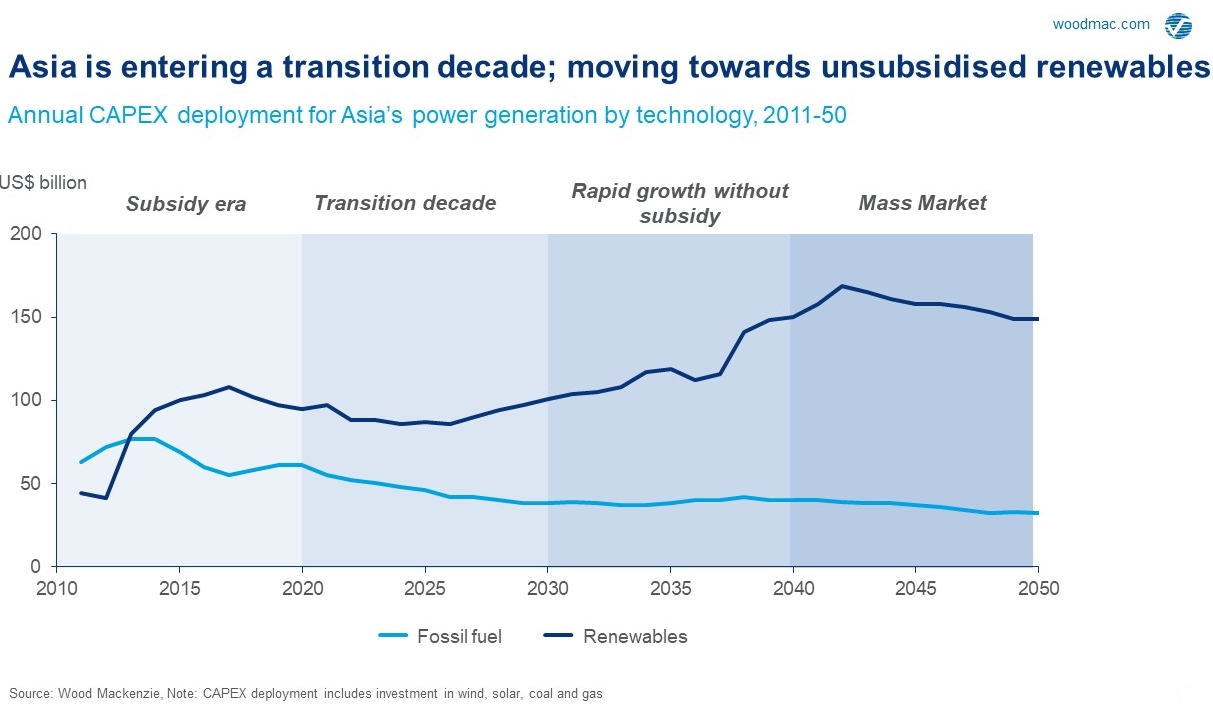 woodmac.com

Asia is entering a transition decade; moving towards unsubsidised renewables

Annual CAPEX deployment for Asia's power generation by technology, 2011-50

US$ billion

Subsidy era

Transition decade

Rapid growth without subsidy

Mass Market

200
150
100
50
0

2010
2015
2020
2025
2030
2035
2040
2045
2050

Fossil fuel
Renewables

Source: Wood Mackenzie, Note: CAPEX deployment includes investment in wind, solar, coal and gas